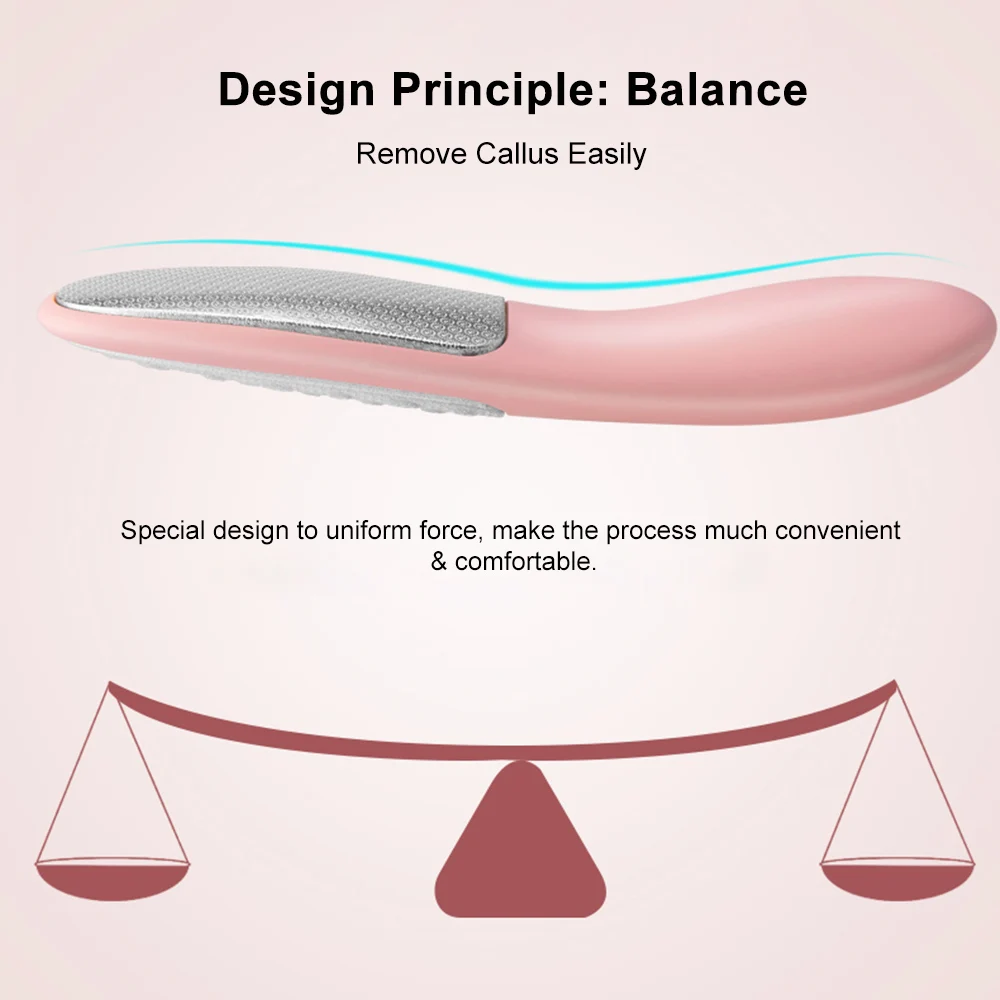 Design Principle: Balance

Remove Callus Easily

Special design to uniform force, make the process much convenient & comfortable.